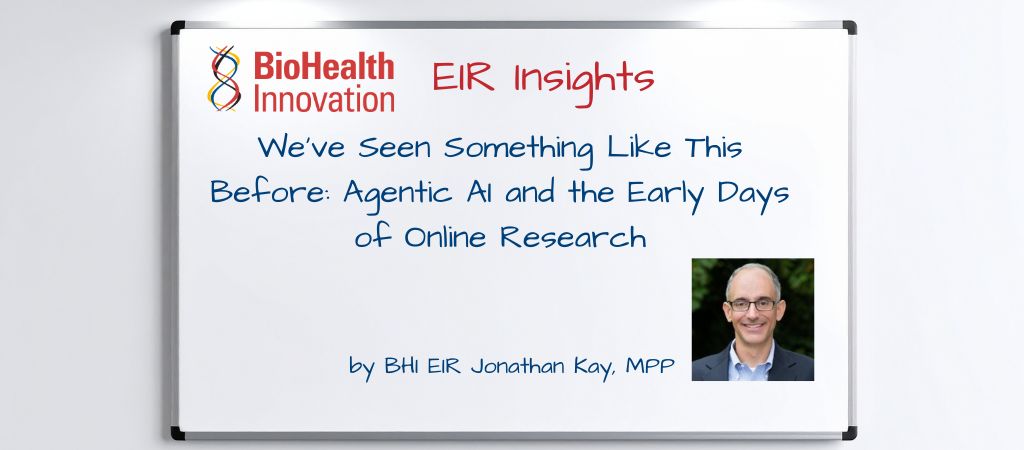 BioHealth Innovation

EIR Insights

We've Seen Something Like This Before: Agentic AI and the Early Days of Online Research

by BHI EIR Jonathan Kay, MPP